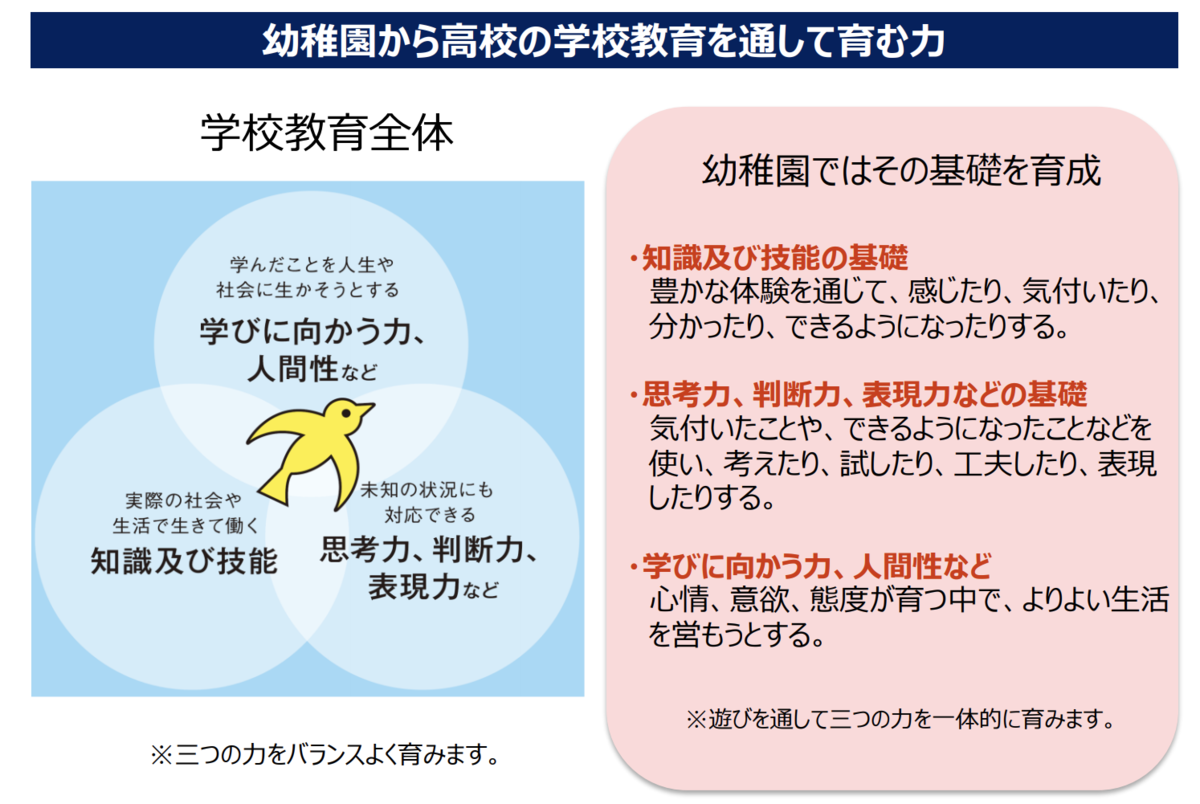 幼稚園から高校の学校教育を通して育む力

学校教育全体

学んだことを人生や社会に生かそうとする
学びに向かう力、人間性など

実際の社会や生活で生きて働く
知識及び技能

未知の状況にも対応できる
思考力、判断力、表現力など

※三つの力をバランスよく育みます。

幼稚園ではその基礎を育成

・知識及び技能の基礎
豊かな体験を通じて、感じたり、気付いたり、分かったり、できるようになったりする。

・思考力、判断力、表現力などの基礎
気付いたことや、できるようになったことなどを使い、考えたり、試したり、工夫したり、表現したりする。

・学びに向かう力、人間性など
心情、意欲、態度が育つ中で、よりよい生活を営もうとする。

※遊びを通して三つの力を一体的に育みます。